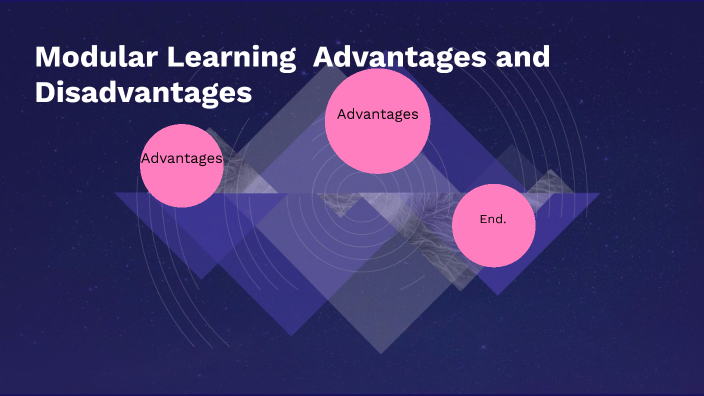 Modular Learning  Advantages and Disadvantages

Advantages

Advantages

End.